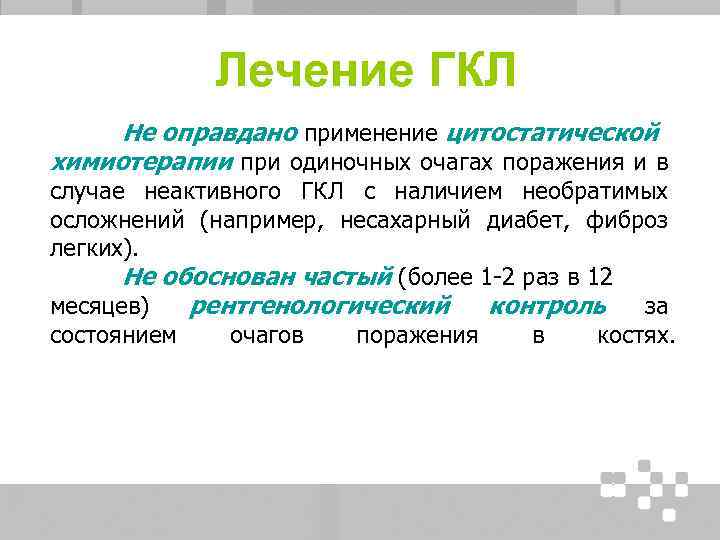 Лечение ГКЛ

Не оправдано применение цитостатической химиотерапии при одиночных очагах поражения и в случае неактивного ГКЛ с наличием необратимых осложнений (например, несахарный диабет, фиброз легких).

Не обоснован частый (более 1-2 раз в 12 месяцев) рентгенологический контроль за состоянием очагов поражения в костях.